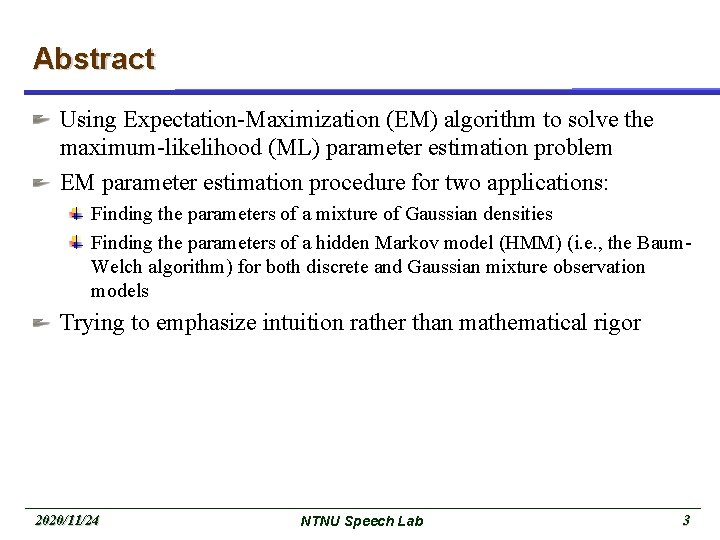 Abstract

Using Expectation-Maximization (EM) algorithm to solve the maximum-likelihood (ML) parameter estimation problem

EM parameter estimation procedure for two applications:

Finding the parameters of a mixture of Gaussian densities

Finding the parameters of a hidden Markov model (HMM) (i.e., the Baum-Welch algorithm) for both discrete and Gaussian mixture observation models

Trying to emphasize intuition rather than mathematical rigor

2020/11/24 NTNU Speech Lab 3